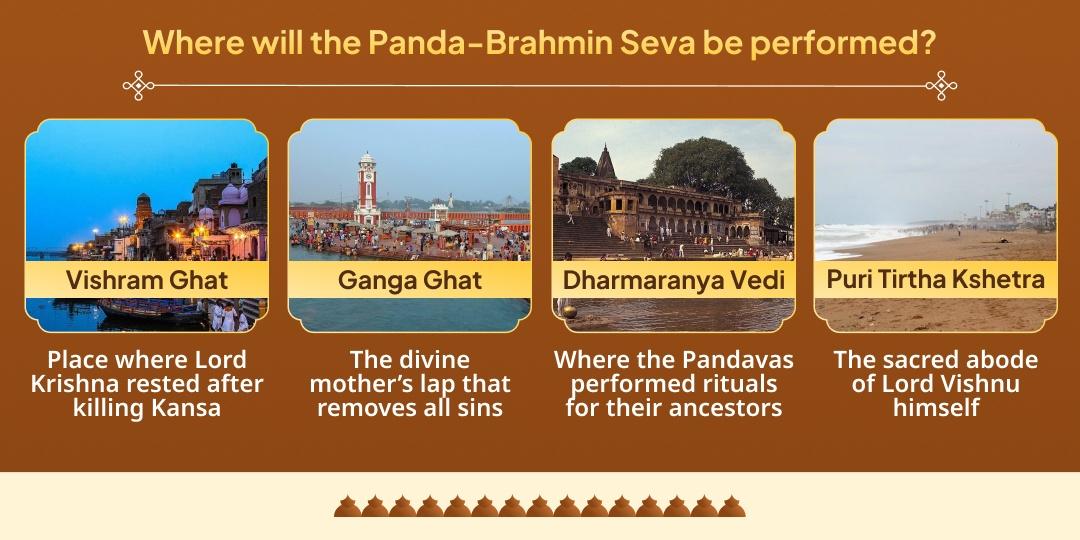 Where will the Panda-Brahmin Seva be performed?

Vishram Ghat

Place where Lord Krishna rested after killing Kansa

Ganga Ghat

The divine mother's lap that removes all sins

Dharmaranya Vedi

Where the Pandavas performed rituals for their ancestors

Puri Tirtha Kshetra

The sacred abode of Lord Vishnu himself